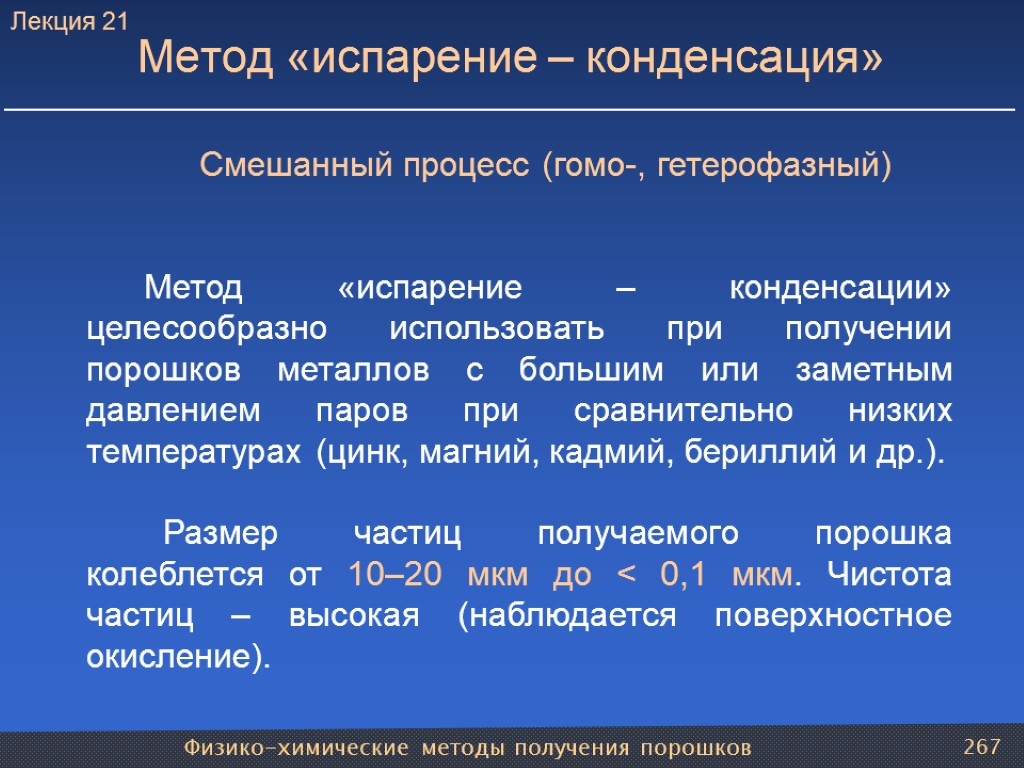 Лекция 21

Метод «испарение – конденсация»

Смешанный процесс (гомо-, гетерофазный)

Метод «испарение – конденсации» целесообразно использовать при получении порошков металлов с большим или заметным давлением паров при сравнительно низких температурах (цинк, магний, кадмий, бериллий и др.).

Размер частиц получаемого порошка колеблется от 10–20 мкм до < 0,1 мкм. Чистота частиц – высокая (наблюдается поверхностное окисление).

Физико-химические методы получения порошков

267